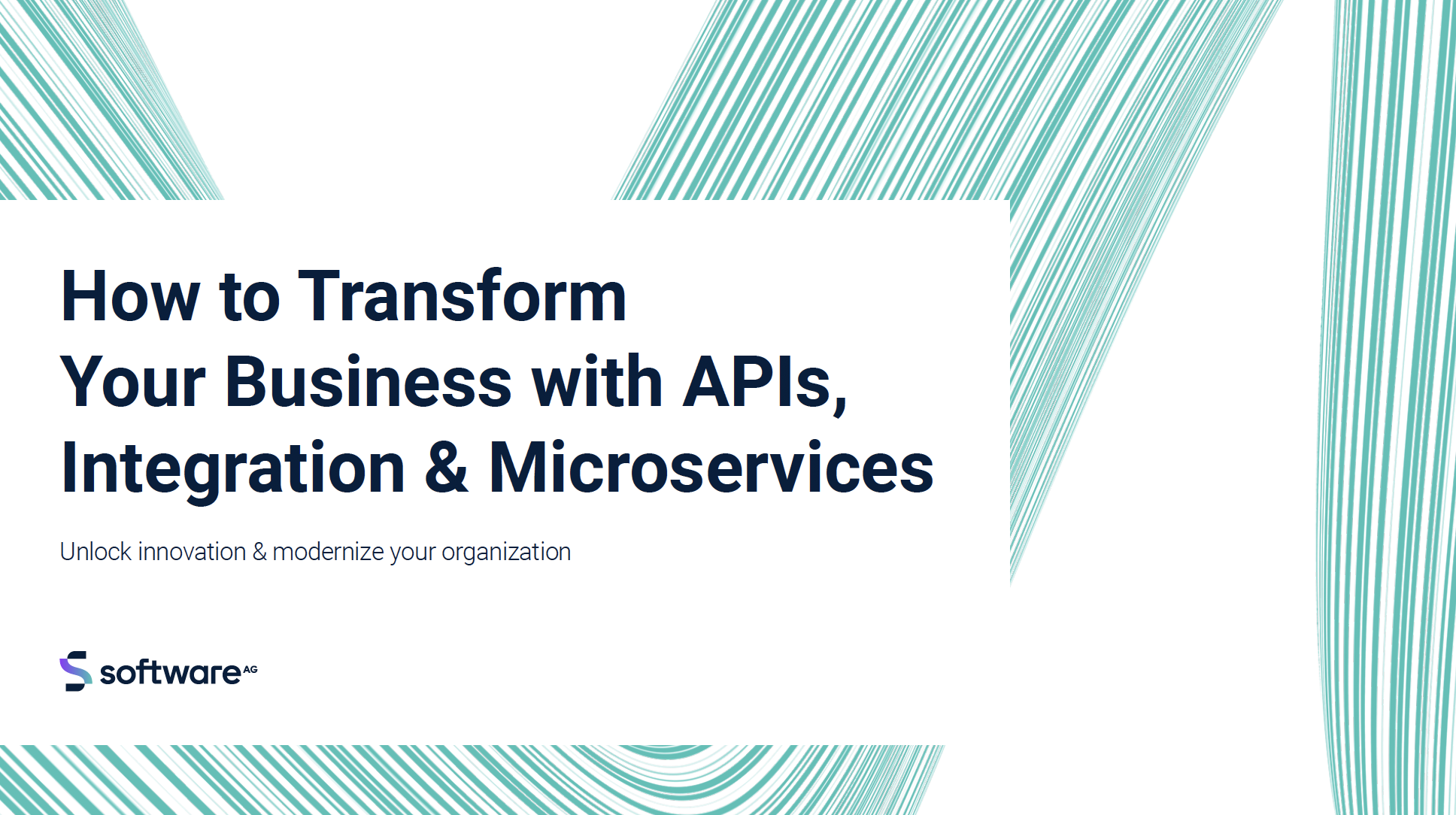 How to Transform Your Business with APIs, Integration & Microservices

Unlock innovation & modernize your organization

software AG